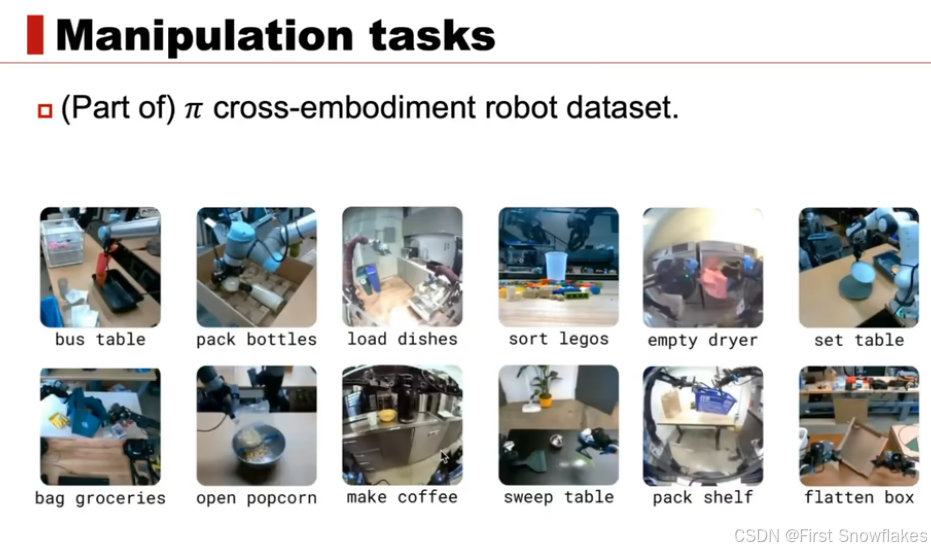 Manipulation tasks

(Part of) $\pi$ cross-embodiment robot dataset.

bus table
pack bottles
load dishes
sort legos
empty dryer
set table

bag groceries
open popcorn
make coffee
sweep table
pack shelf
flatten box

CSDN @First Snowflakes